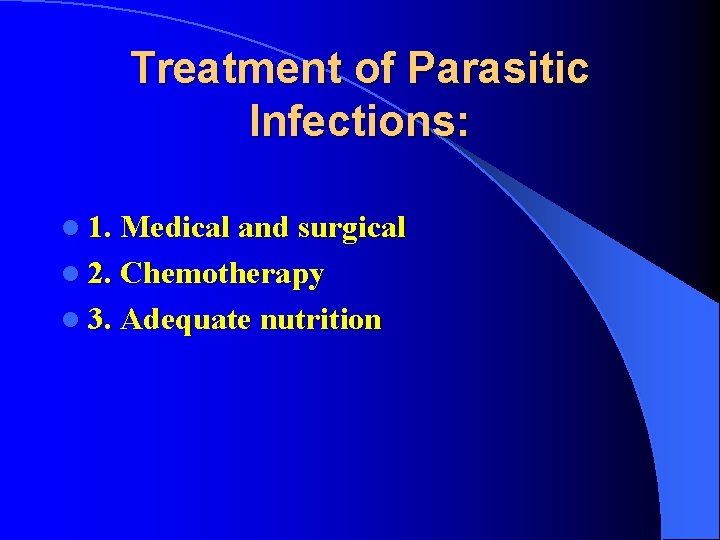 Treatment of Parasitic Infections:

1. Medical and surgical
2. Chemotherapy
3. Adequate nutrition